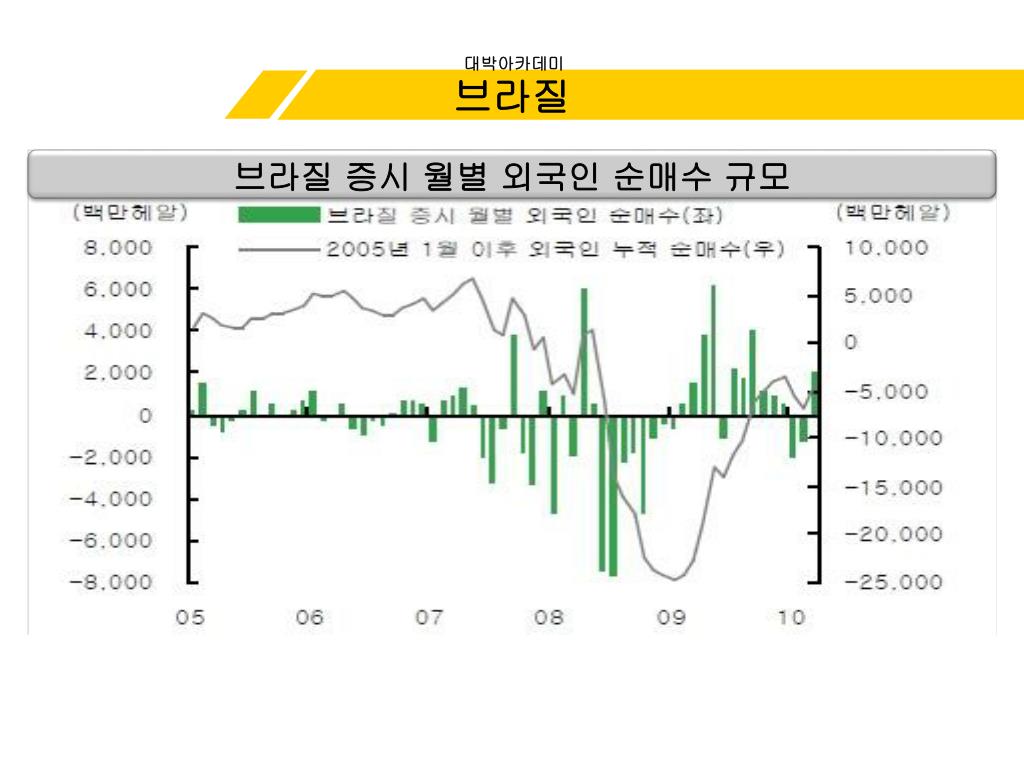 대박아카데미
브라질

브라질 증시 월별 외국인 순매수 규모

(백만헤알)
브라질 증시 월별 외국인 순매수(좌)
2005년 1월 이후 외국인 누적 순매수(우)
(백만헤알)

8,000
6,000
4,000
2,000
0
-2,000
-4,000
-6,000
-8,000

10,000
5,000
0
-5,000
-10,000
-15,000
-20,000
-25,000

05 06 07 08 09 10